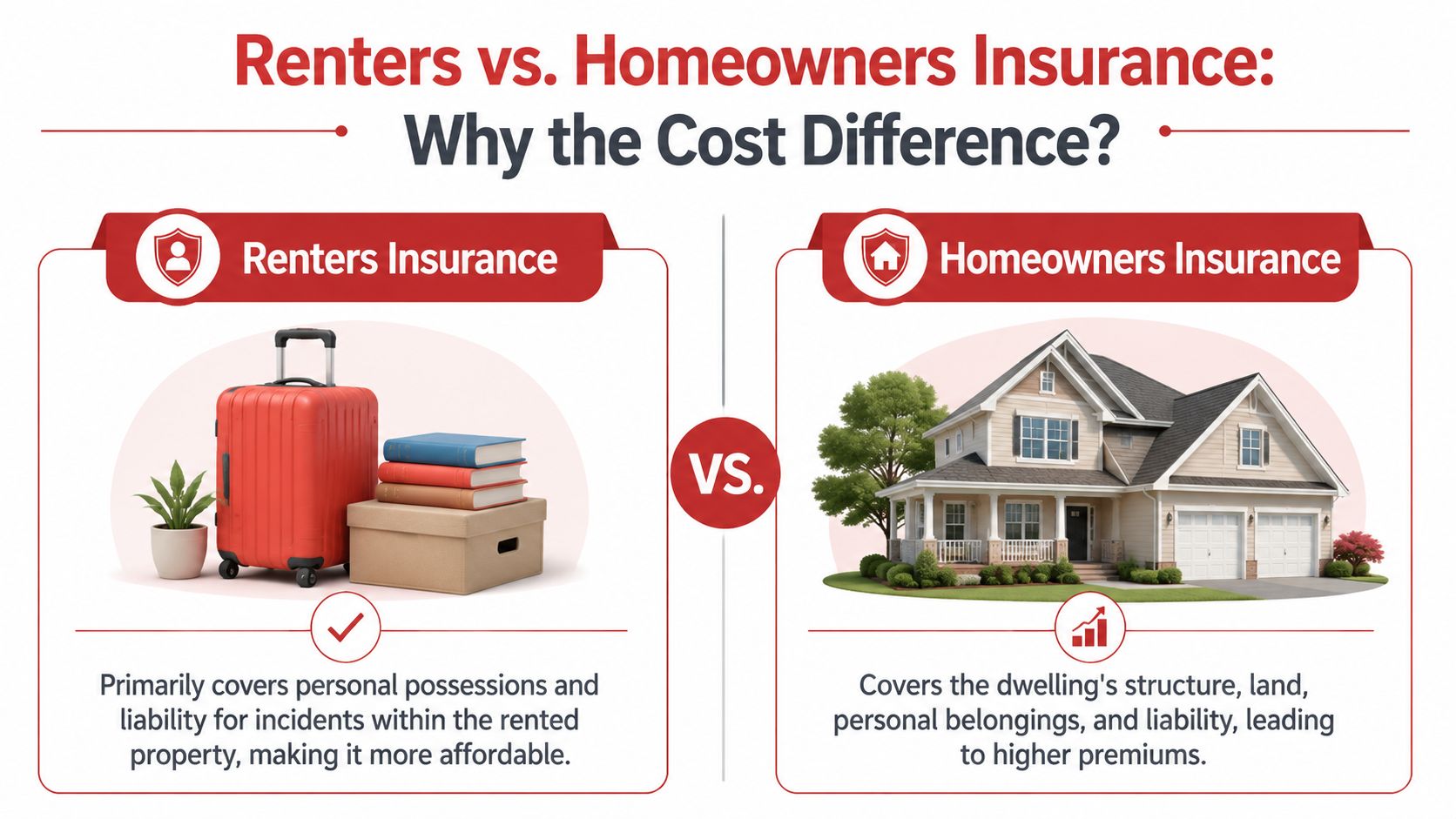 Renters vs. Homeowners Insurance:
Why the Cost Difference?

Renters Insurance

Primarily covers personal possessions and liability for incidents within the rented property, making it more affordable.

VS.

Homeowners Insurance

Covers the dwelling's structure, land, personal belongings, and liability, leading to higher premiums.